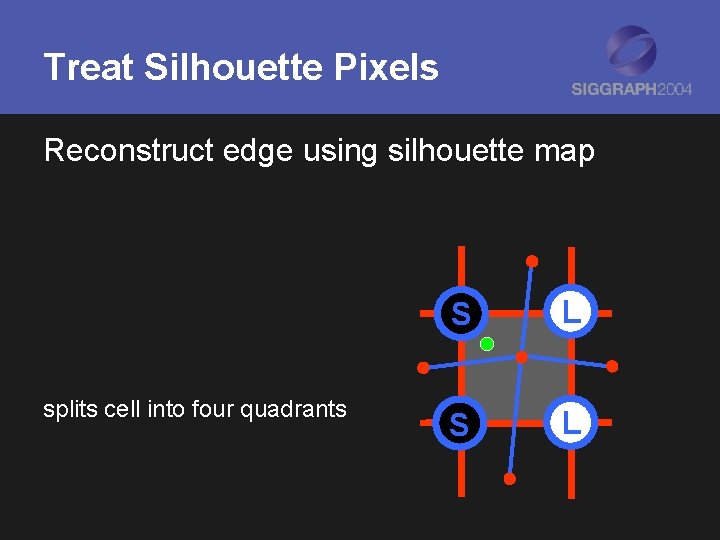 Treat Silhouette Pixels

SIGGRAPH2004

Reconstruct edge using silhouette map

splits cell into four quadrants

S

L

S

L